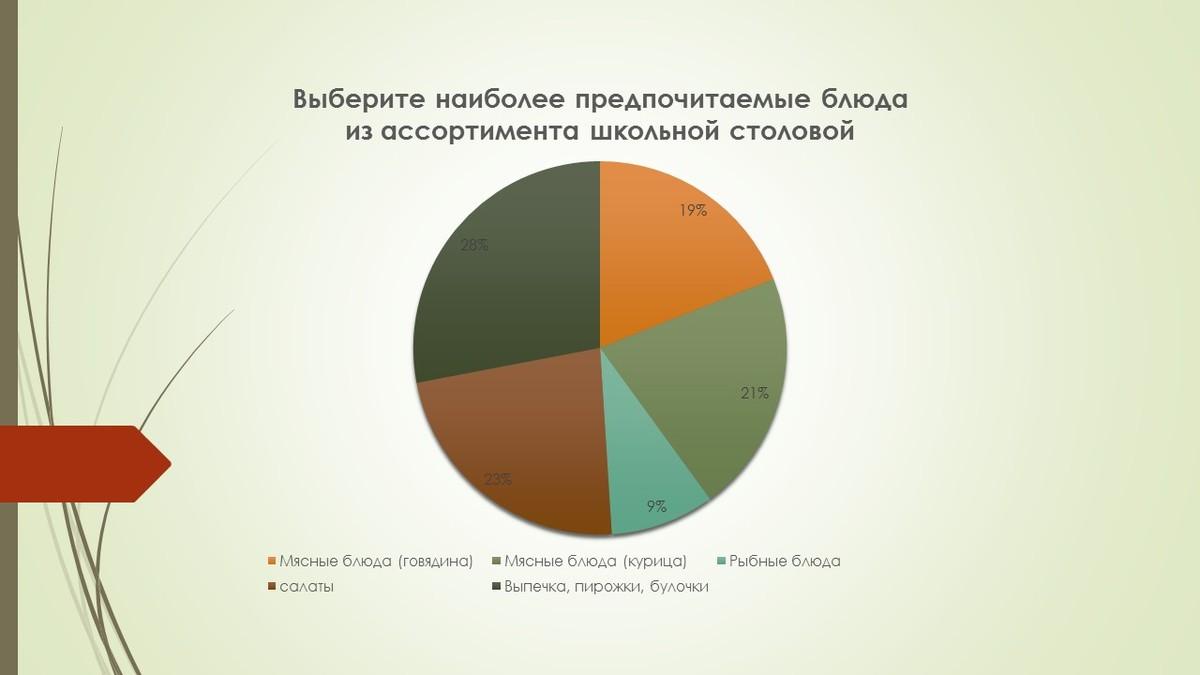 Выберите наиболее предпочитаемые блюда из ассортимента школьной столовой

19%

21%

9%

23%

28%

Мясные блюда (говядина)
Мясные блюда (курица)
Рыбные блюда
салаты
Выпечка, пирожки, булочки